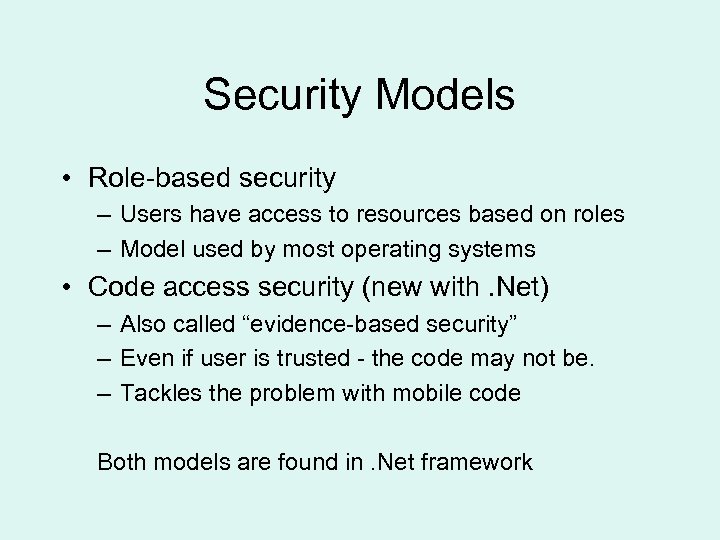 Security Models

• Role-based security
– Users have access to resources based on roles
– Model used by most operating systems
• Code access security (new with .Net)
– Also called “evidence-based security”
– Even if user is trusted - the code may not be.
– Tackles the problem with mobile code

Both models are found in .Net framework